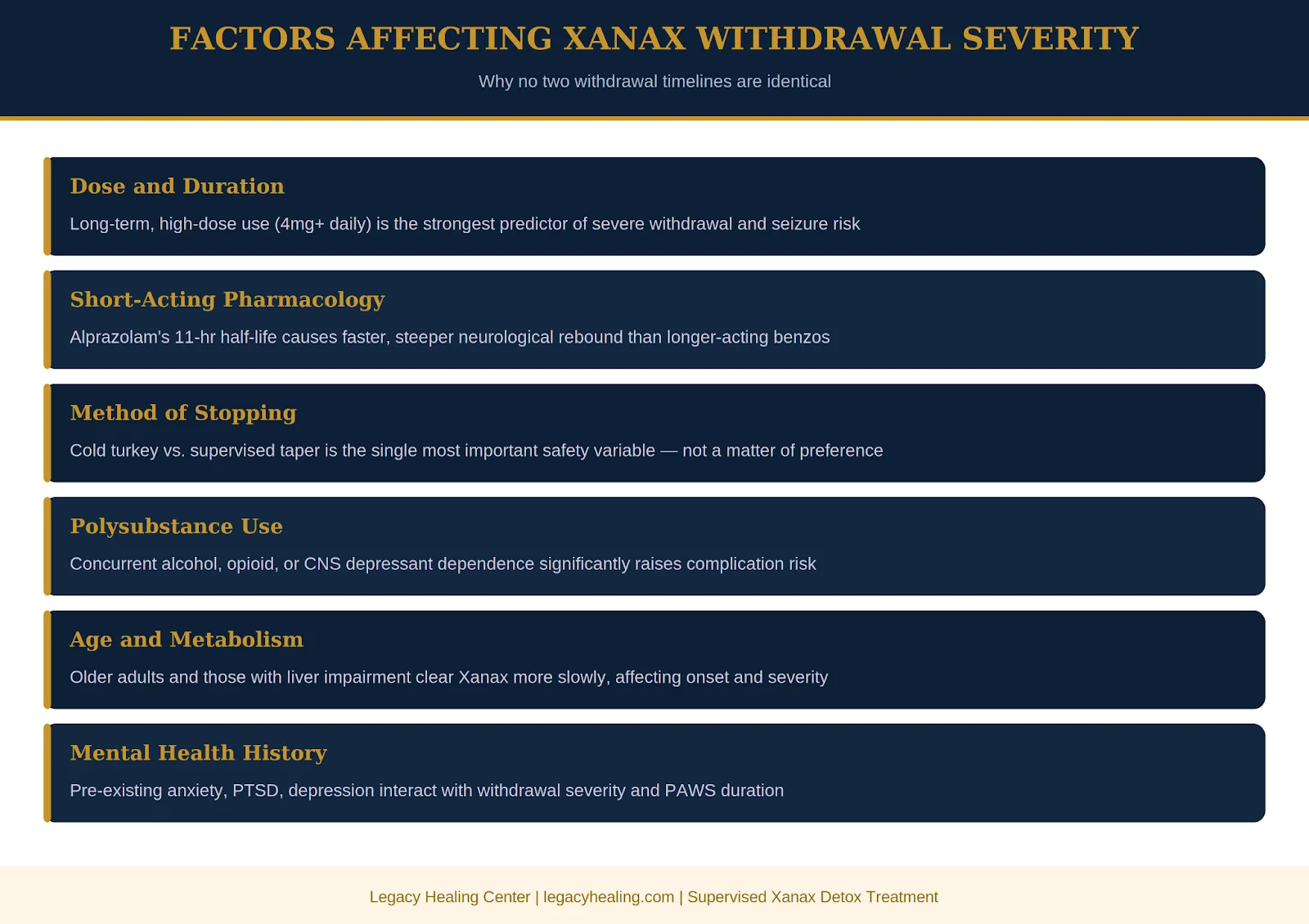 FACTORS AFFECTING XANAX WITHDRAWAL SEVERITY

Why no two withdrawal timelines are identical

Dose and Duration

Long-term, high-dose use (4mg+ daily) is the strongest predictor of severe withdrawal and seizure risk

Short-Acting Pharmacology

Alprazolam's 11-hr half-life causes faster, steeper neurological rebound than longer-acting benzos

Method of Stopping

Cold turkey vs. supervised taper is the single most important safety variable — not a matter of preference

Polysubstance Use

Concurrent alcohol, opioid, or CNS depressant dependence significantly raises complication risk

Age and Metabolism

Older adults and those with liver impairment clear Xanax more slowly, affecting onset and severity

Mental Health History

Pre-existing anxiety, PTSD, depression interact with withdrawal severity and PAWS duration

Legacy Healing Center | legacyhealing.com | Supervised Xanax Detox Treatment